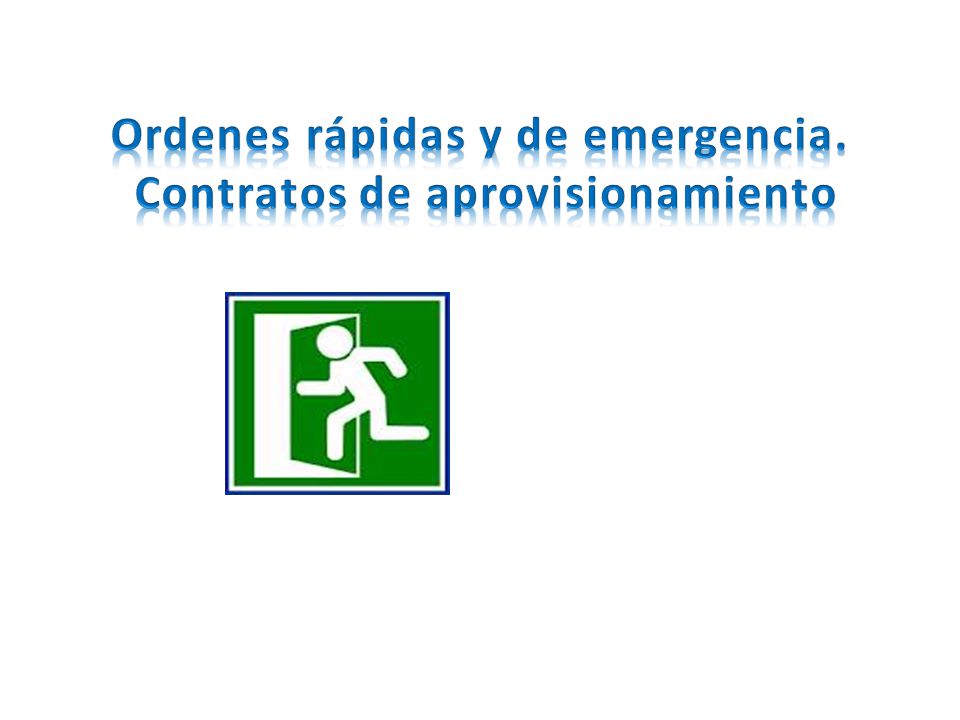 Ordenes rápidas y de emergencia.
Contratos de aprovisionamiento